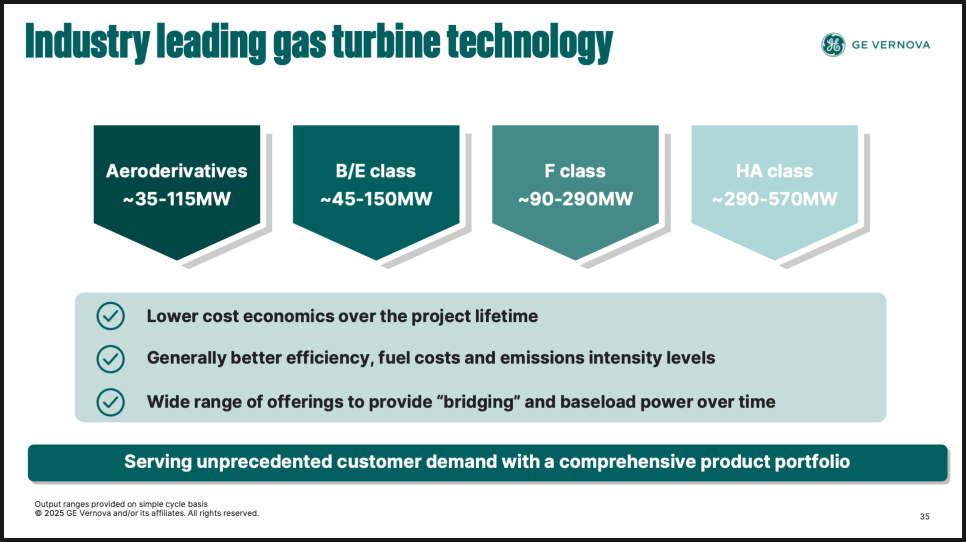 Industry leading gas turbine technology

GE VERNOVA

Aeroderivatives ~35-115MW

B/E class ~45-150MW

F class ~90-290MW

HA class ~290-570MW

Lower cost economics over the project lifetime

Generally better efficiency, fuel costs and emissions intensity levels

Wide range of offerings to provide “bridging” and baseload power over time

Serving unprecedented customer demand with a comprehensive product portfolio

Output ranges provided on simple cycle basis
© 2025 GE Vernova and/or its affiliates. All rights reserved.

35